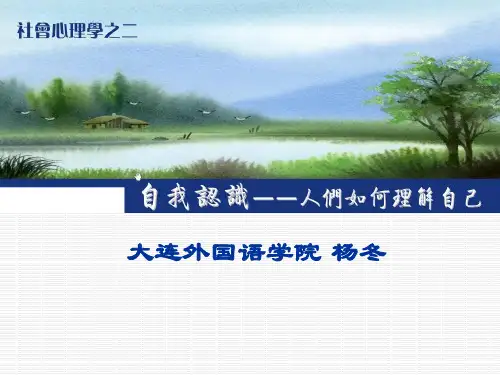 社會心理學之二

自我認識——人們如何理解自己

大连外国语学院 杨冬